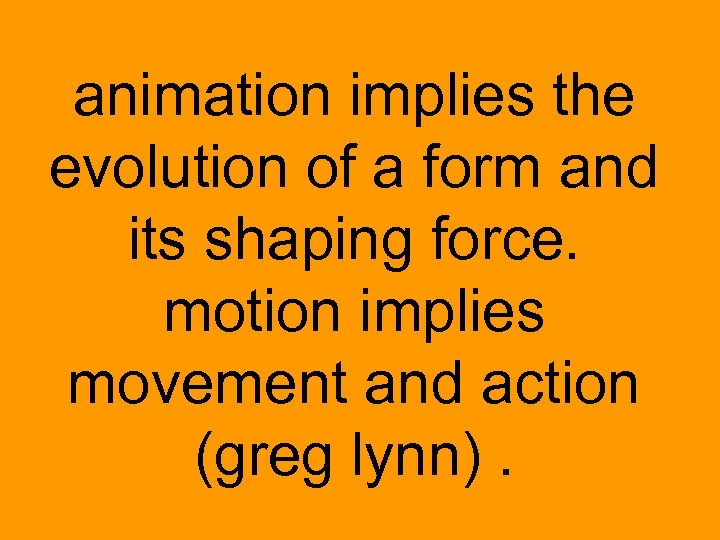 animation implies the evolution of a form and its shaping force. motion implies movement and action (greg lynn) .